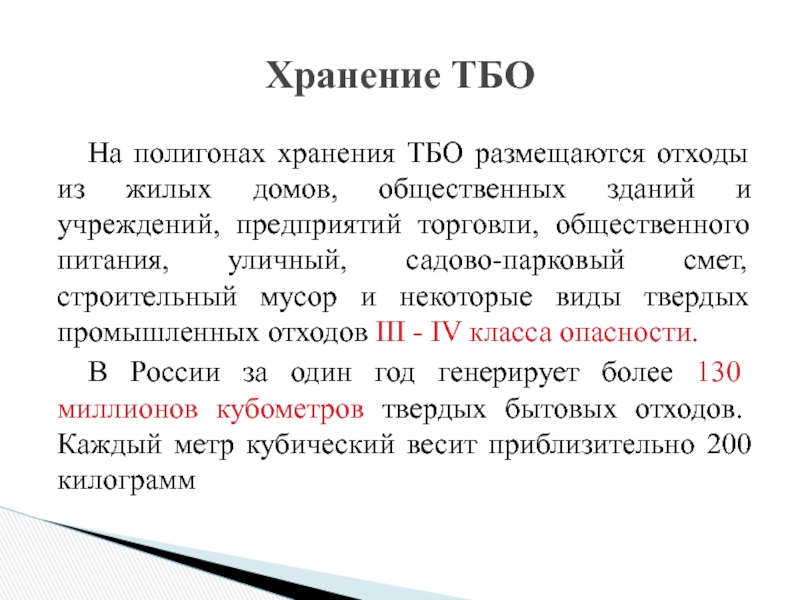 Хранение ТБО

На полигонах хранения ТБО размещаются отходы из жилых домов, общественных зданий и учреждений, предприятий торговли, общественного питания, уличный, садово-парковый смет, строительный мусор и некоторые виды твердых промышленных отходов III - IV класса опасности.

В России за один год генерирует более 130 миллионов кубометров твердых бытовых отходов. Каждый метр кубический весит приблизительно 200 килограмм